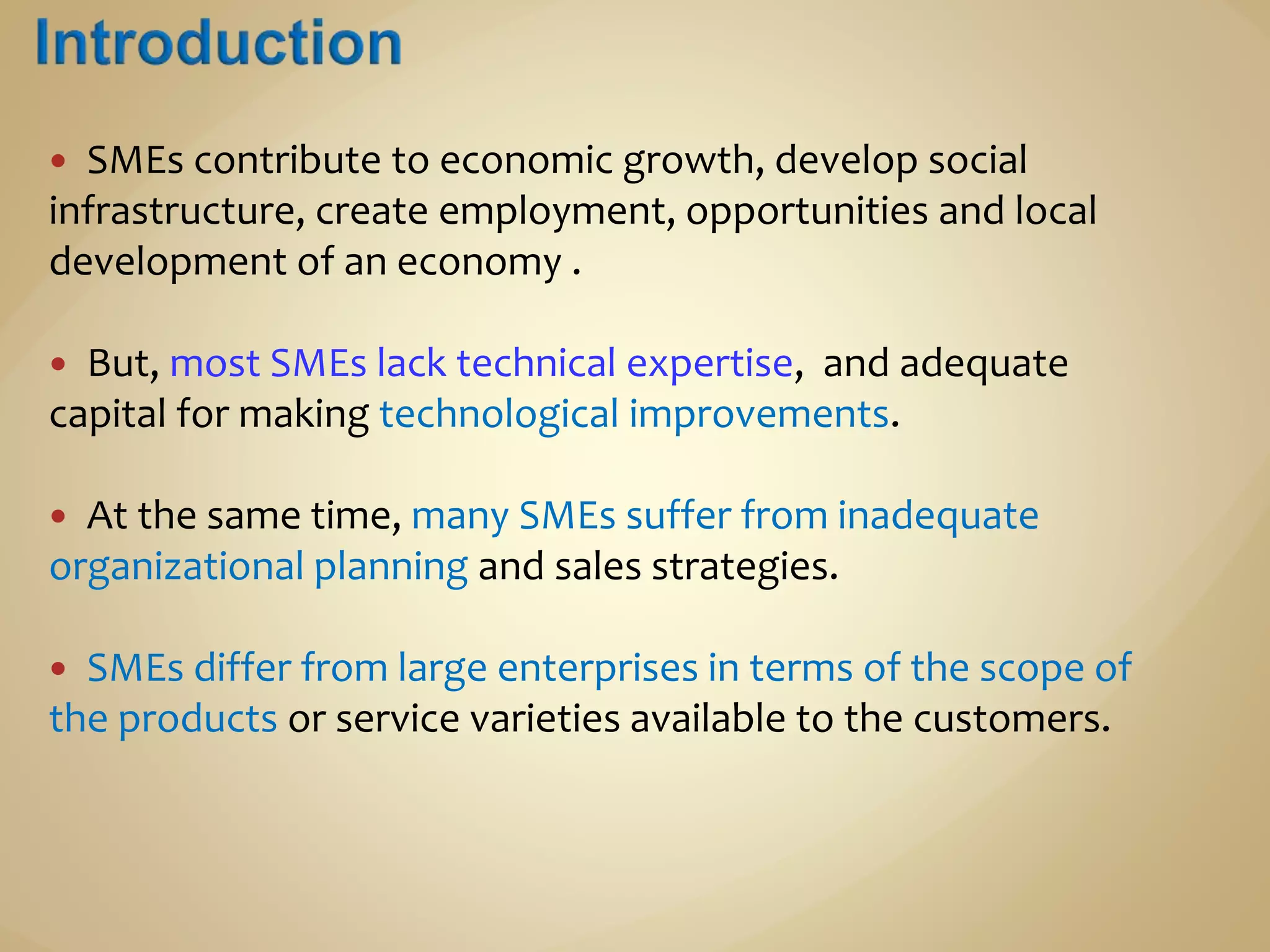 Introduction

• SMEs contribute to economic growth, develop social infrastructure, create employment, opportunities and local development of an economy .

• But, most SMEs lack technical expertise, and adequate capital for making technological improvements.

• At the same time, many SMEs suffer from inadequate organizational planning and sales strategies.

• SMEs differ from large enterprises in terms of the scope of the products or service varieties available to the customers.